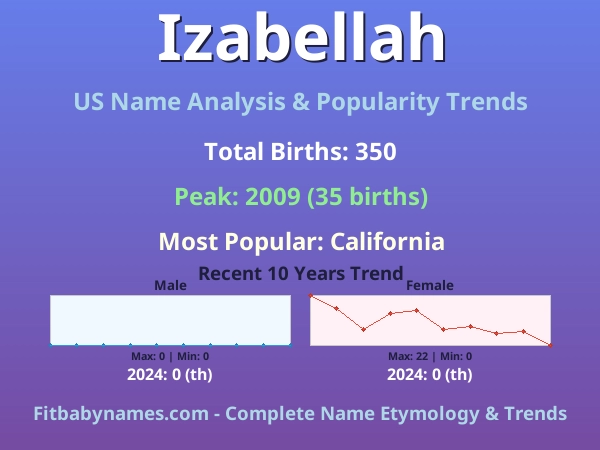 Izabellah

US Name Analysis & Popularity Trends

Total Births: 350

Peak: 2009 (35 births)

Most Popular: California

Recent 10 Years Trend

Male

Max: 0 | Min: 0

2024: 0 (th)

Female

Max: 22 | Min: 0

2024: 0 (th)

Fitbabynames.com - Complete Name Etymology & Trends